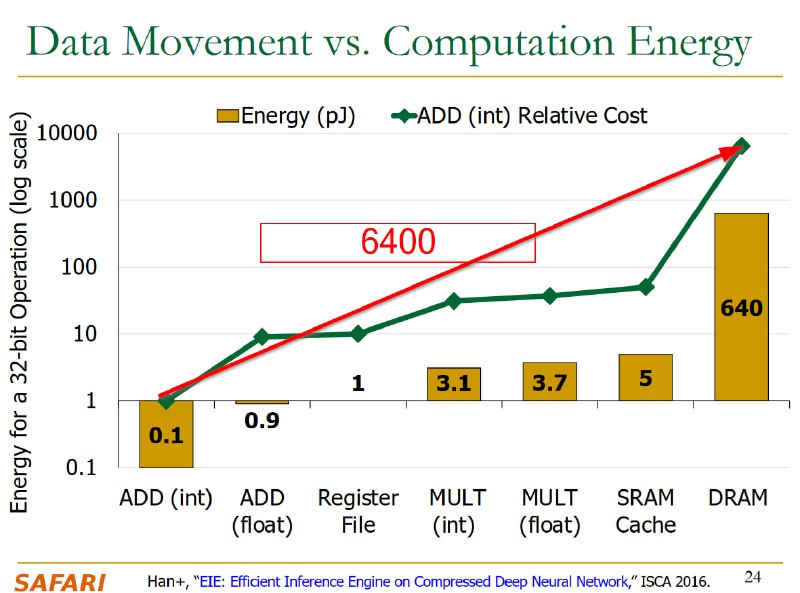 Data Movement vs. Computation Energy

Energy (pJ) ADD (int) Relative Cost

Energy for a 32-bit Operation (log scale)

10000
1000
100
10
1
0.1

6400

0.1
0.9
1
3.1
3.7
5
640

ADD (int)
ADD (float)
Register File
MULT (int)
MULT (float)
SRAM Cache
DRAM

SAFARI

Han+, "EIE: Efficient Inference Engine on Compressed Deep Neural Network," ISCA 2016.

24